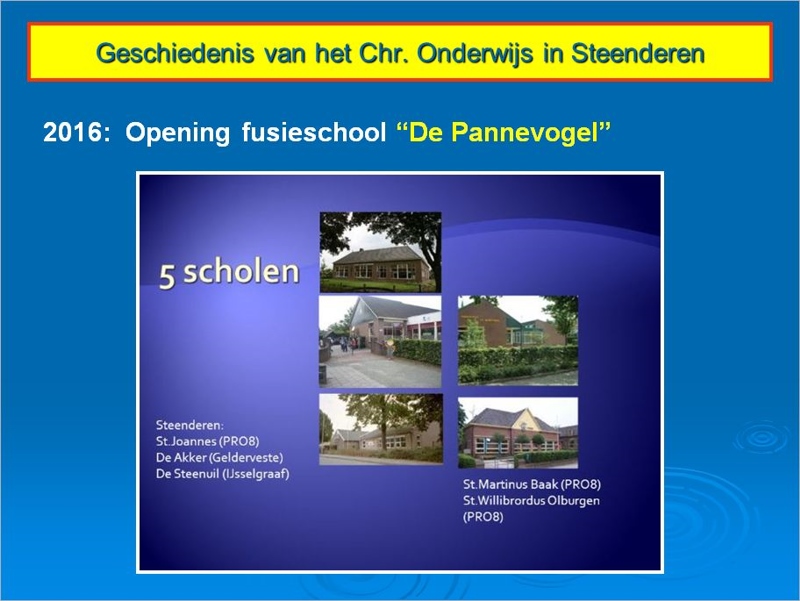 Geschiedenis van het Chr. Onderwijs in Steenderen

2016: Opening fusieschool "De Pannevogel"

5 scholen

Steenderen:
St.Joannes (PRO8)
De Akker (Gelderveste)
De Steenuil (IJsselgraaf)

St.Martinus Baak (PRO8)
St.Willibrordus Olburgen (PRO8)